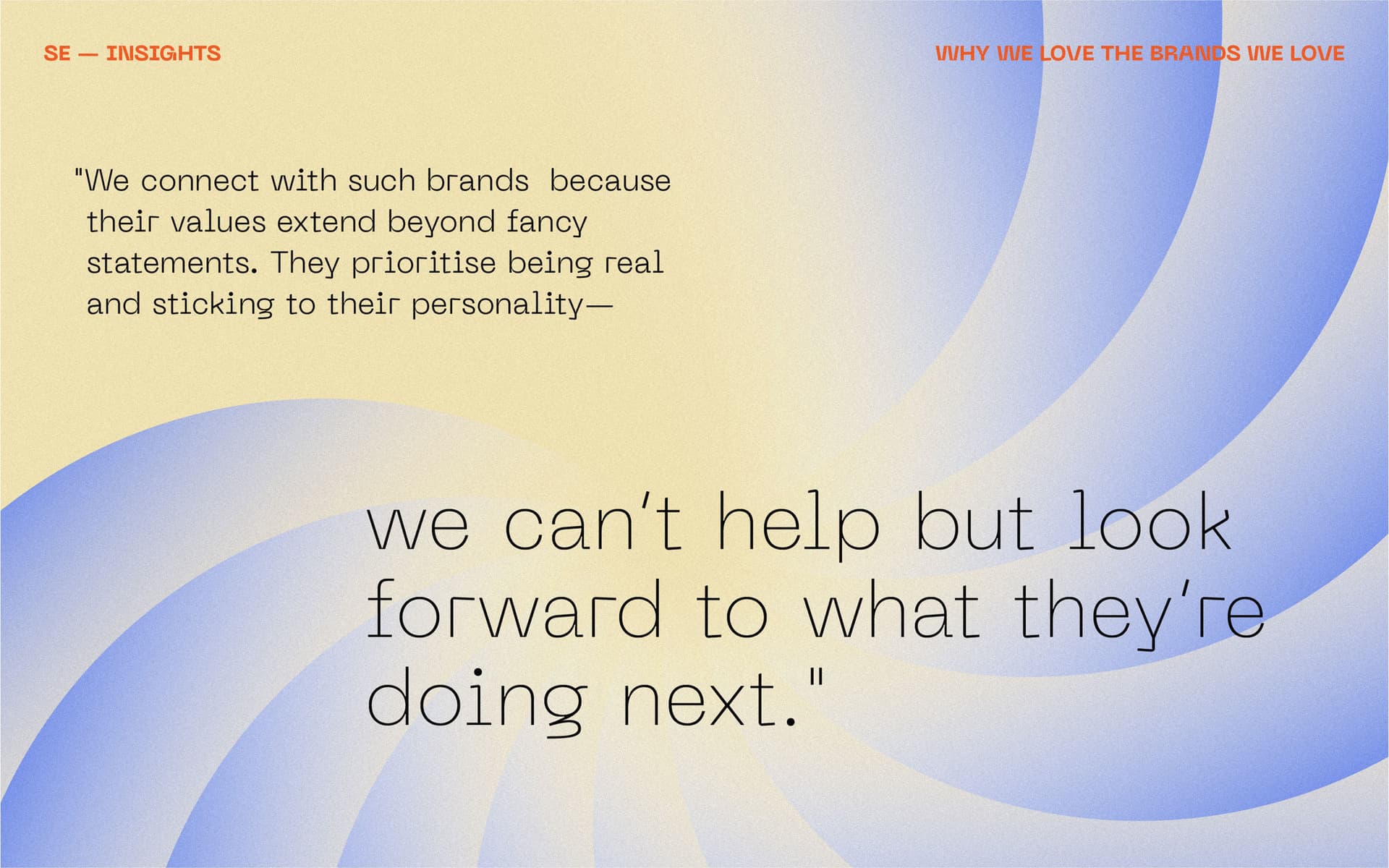 SE — INSIGHTS

WHY WE LOVE THE BRANDS WE LOVE

"We connect with such brands because their values extend beyond fancy statements. They prioritise being real and sticking to their personality—

we can't help but look forward to what they're doing next."